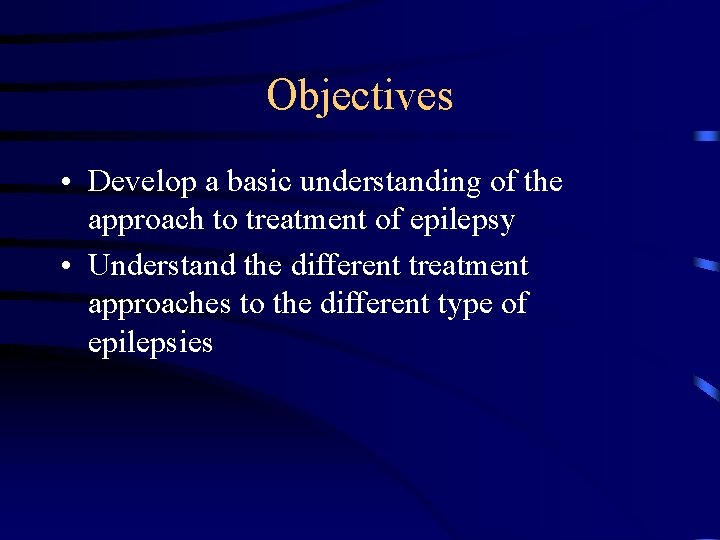 Objectives

• Develop a basic understanding of the approach to treatment of epilepsy

• Understand the different treatment approaches to the different type of epilepsies